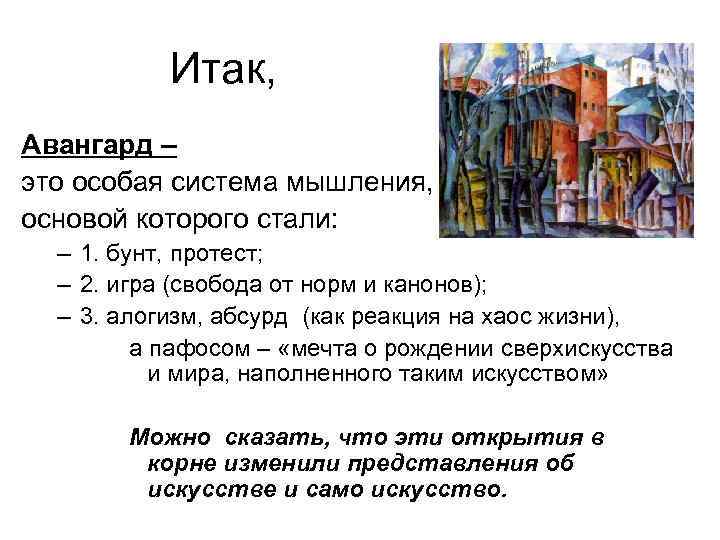 Итак,

Авангард –
это особая система мышления, основой которого стали:

– 1. бунт, протест;
– 2. игра (свобода от норм и канонов);
– 3. алогизм, абсурд (как реакция на хаос жизни),

а пафосом – «мечта о рождении сверхискусства и мира, наполненного таким искусством»

Можно сказать, что эти открытия в корне изменили представления об искусстве и само искусство.